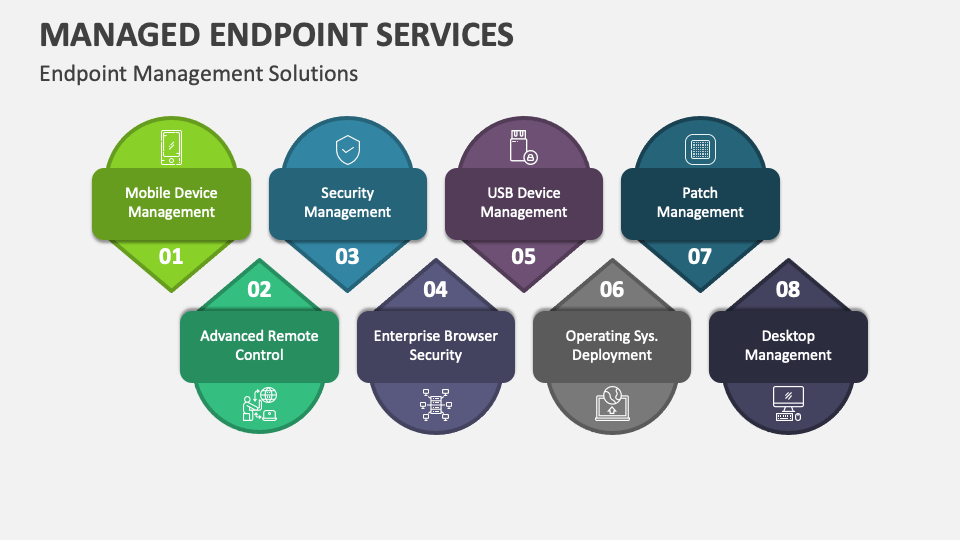 MANAGED ENDPOINT SERVICES

Endpoint Management Solutions

Mobile Device Management
01

Security Management
03

USB Device Management
05

Patch Management
07

02
Advanced Remote Control

04
Enterprise Browser Security

06
Operating Sys. Deployment

08
Desktop Management